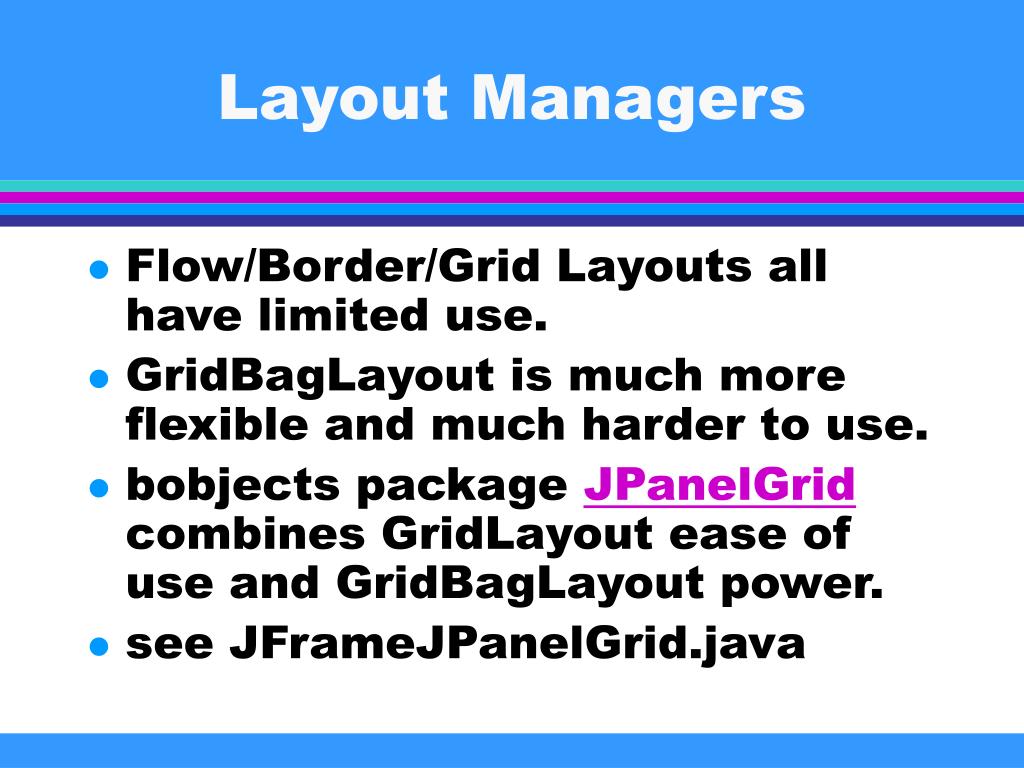 Layout Managers

- Flow/Border/Grid Layouts all have limited use.
- GridBagLayout is much more flexible and much harder to use.
- bobjects package JPanelGrid combines GridLayout ease of use and GridBagLayout power.
- see JFrameJPanelGrid.java